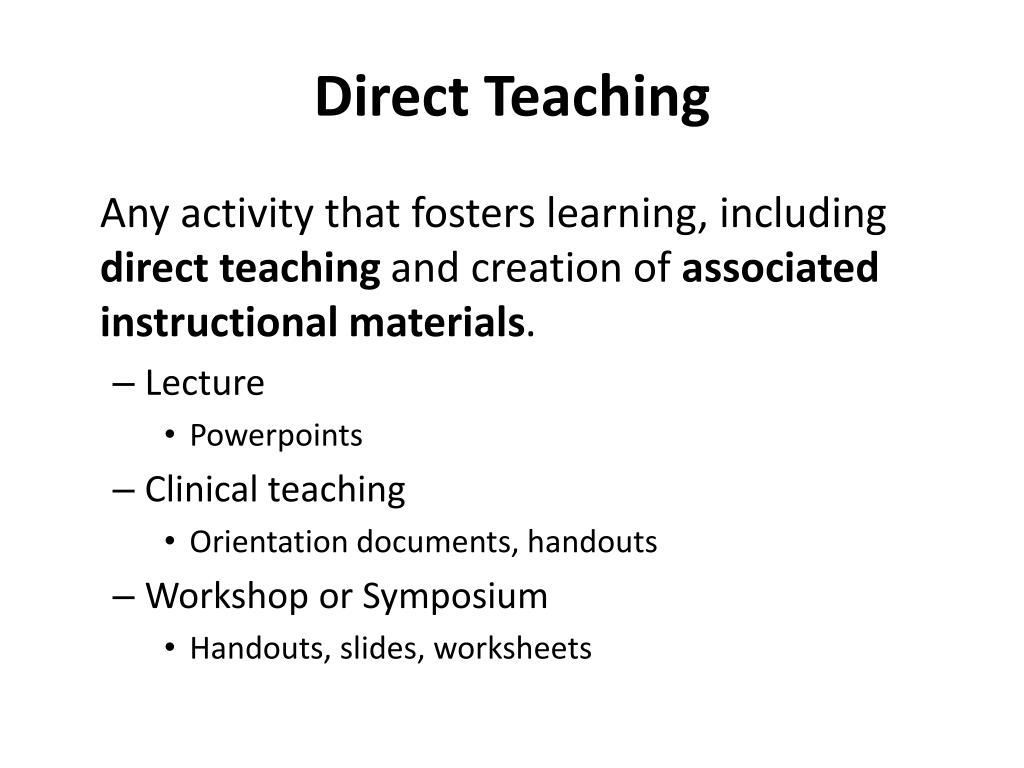 Direct Teaching

Any activity that fosters learning, including direct teaching and creation of associated instructional materials.

– Lecture
  • Powerpoints
– Clinical teaching
  • Orientation documents, handouts
– Workshop or Symposium
  • Handouts, slides, worksheets